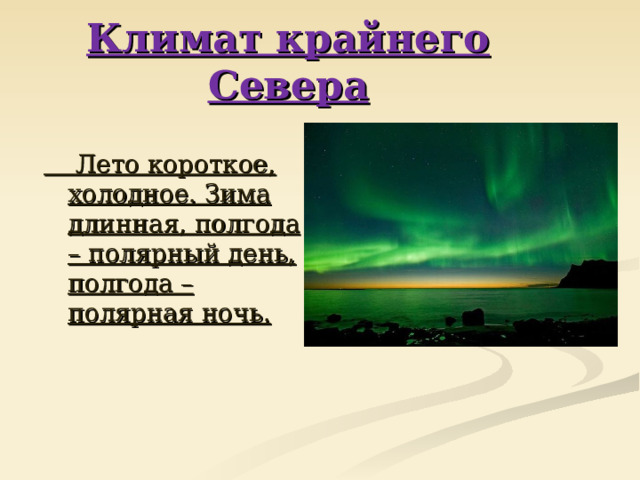 Климат крайнего Севера

Лето короткое, холодное. Зима длинная, полгода – полярный день, полгода – полярная ночь.